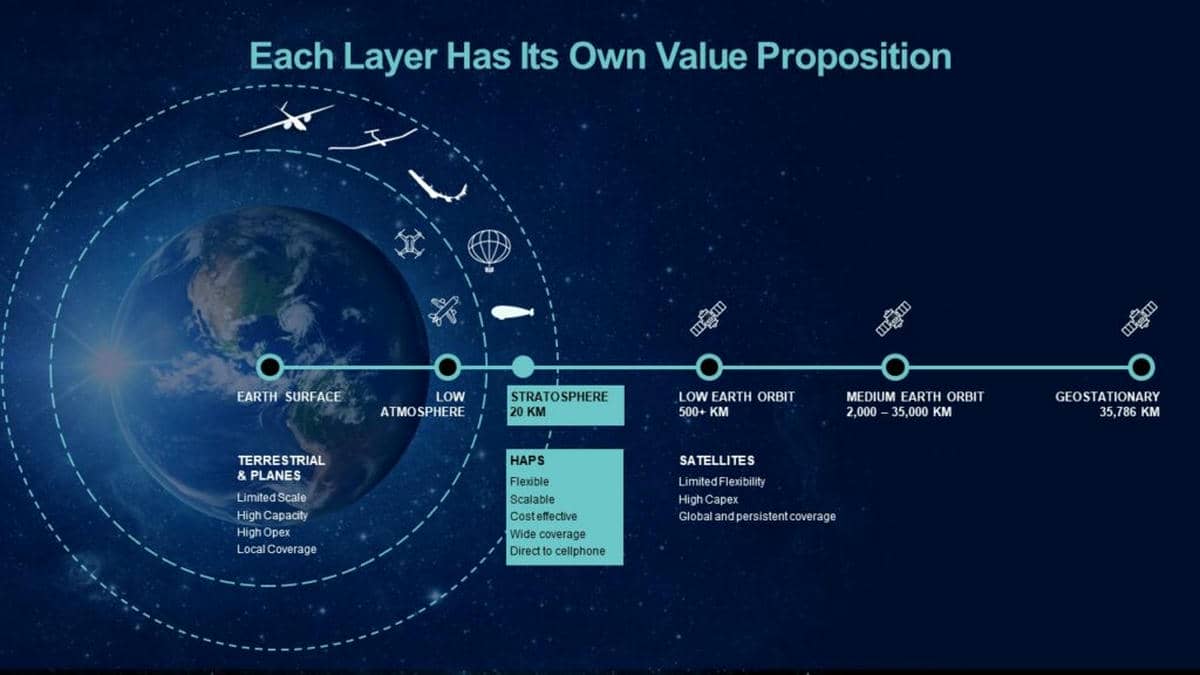 Each Layer Has Its Own Value Proposition

EARTH SURFACE

LOW ATMOSPHERE

STRATOSPHERE 20 KM

LOW EARTH ORBIT 500+ KM

MEDIUM EARTH ORBIT 2,000 – 35,000 KM

GEOSTATIONARY 35,786 KM

TERRESTRIAL & PLANES
Limited Scale
High Capacity
High Opex
Local Coverage

HAPS
Flexible
Scalable
Cost effective
Wide coverage
Direct to cellphone

SATELLITES
Limited Flexibility
High Capex
Global and persistent coverage